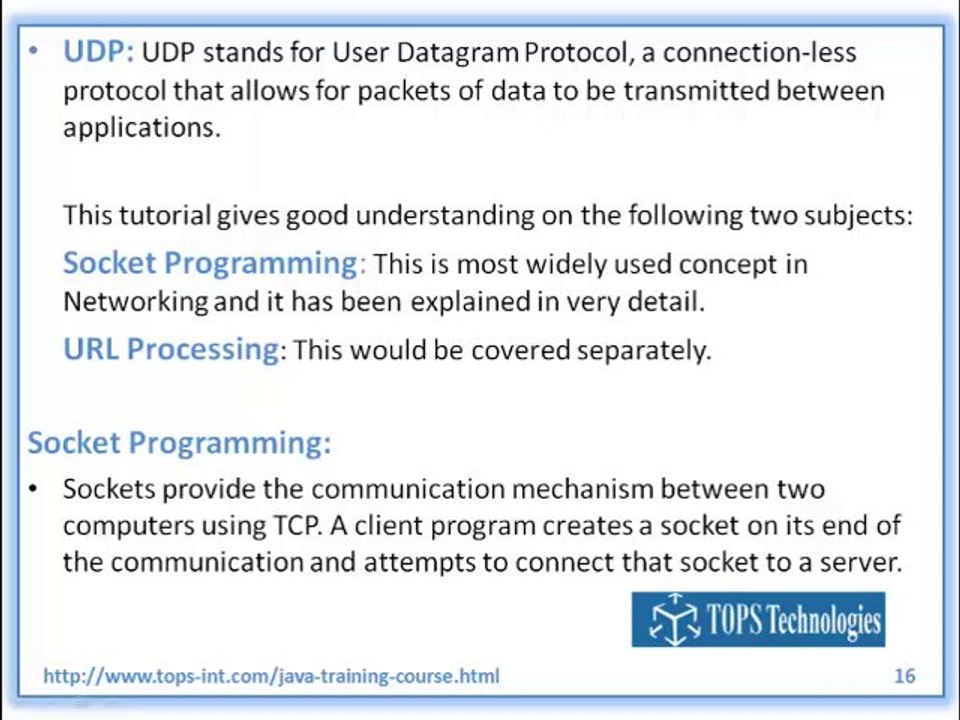 • UDP: UDP stands for User Datagram Protocol, a connection-less protocol that allows for packets of data to be transmitted between applications.

This tutorial gives good understanding on the following two subjects:

Socket Programming: This is most widely used concept in Networking and it has been explained in very detail.

URL Processing: This would be covered separately.

Socket Programming:

• Sockets provide the communication mechanism between two computers using TCP. A client program creates a socket on its end of the communication and attempts to connect that socket to a server.

TOPS Technologies

http://www.tops-int.com/java-training-course.html

16